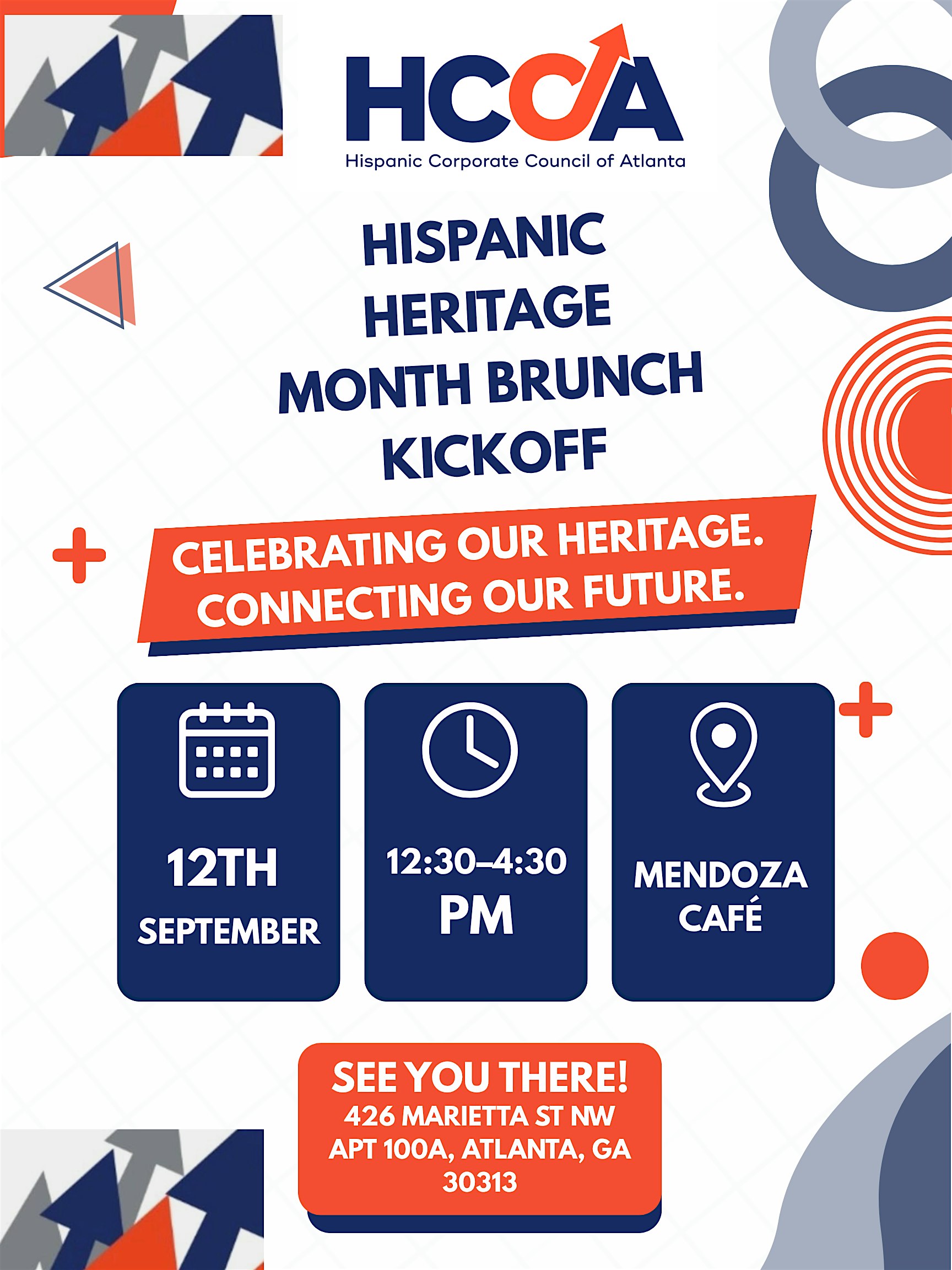 HCCA
Hispanic Corporate Council of Atlanta

HISPANIC HERITAGE MONTH BRUNCH KICKOFF

CELEBRATING OUR HERITAGE. CONNECTING OUR FUTURE.

12TH SEPTEMBER

12:30–4:30 PM

MENDOZA CAFÉ

SEE YOU THERE!
426 MARIETTA ST NW APT 100A, ATLANTA, GA 30313